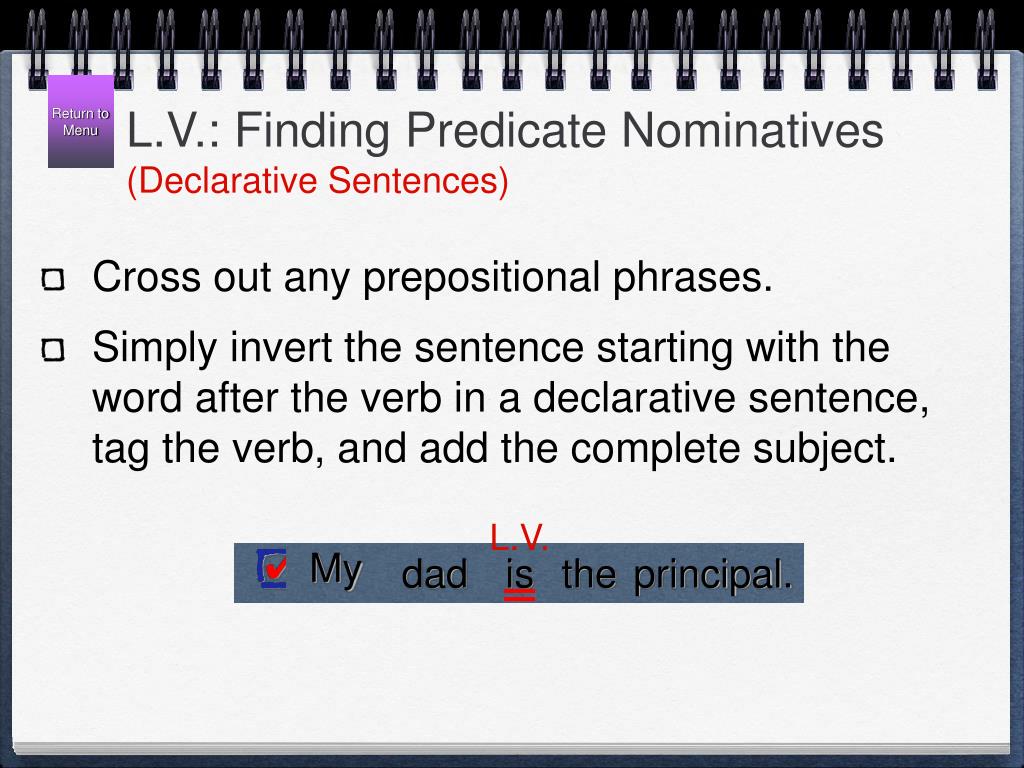 Return to Menu

L.V.: Finding Predicate Nominatives
(Declarative Sentences)

Cross out any prepositional phrases.

Simply invert the sentence starting with the word after the verb in a declarative sentence, tag the verb, and add the complete subject.

L.V.

My dad is the principal.